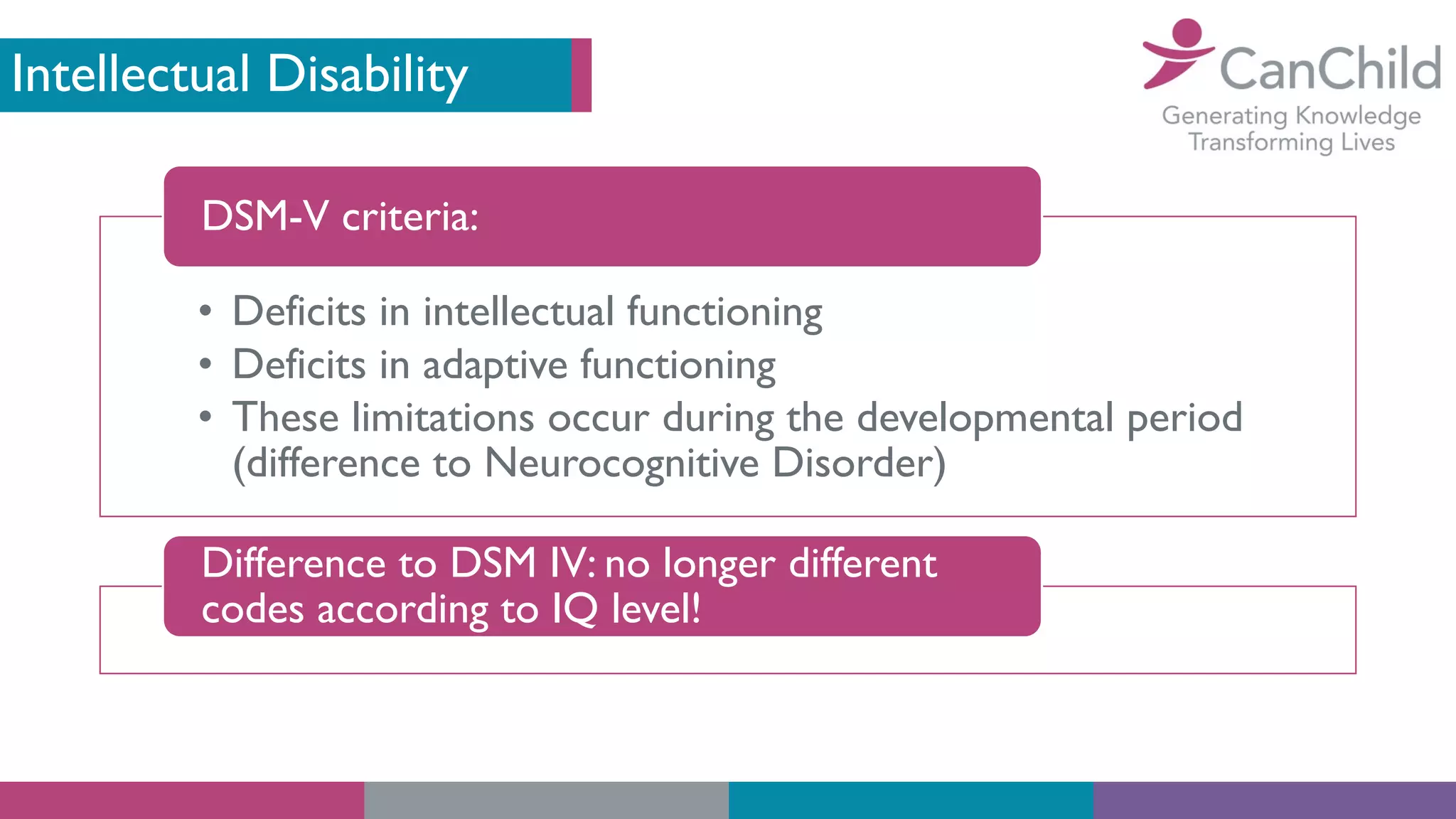 Intellectual Disability

CanChild
Generating Knowledge
Transforming Lives

DSM-V criteria:

• Deficits in intellectual functioning
• Deficits in adaptive functioning
• These limitations occur during the developmental period (difference to Neurocognitive Disorder)

Difference to DSM IV: no longer different codes according to IQ level!